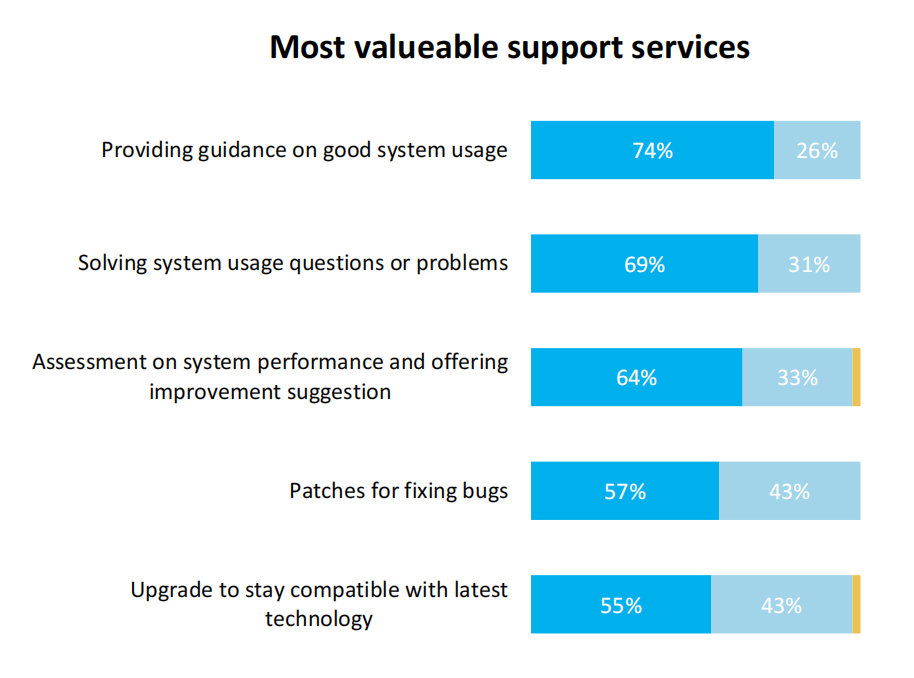 Most valueable support services

Providing guidance on good system usage 74% 26%

Solving system usage questions or problems 69% 31%

Assessment on system performance and offering improvement suggestion 64% 33%

Patches for fixing bugs 57% 43%

Upgrade to stay compatible with latest technology 55% 43%